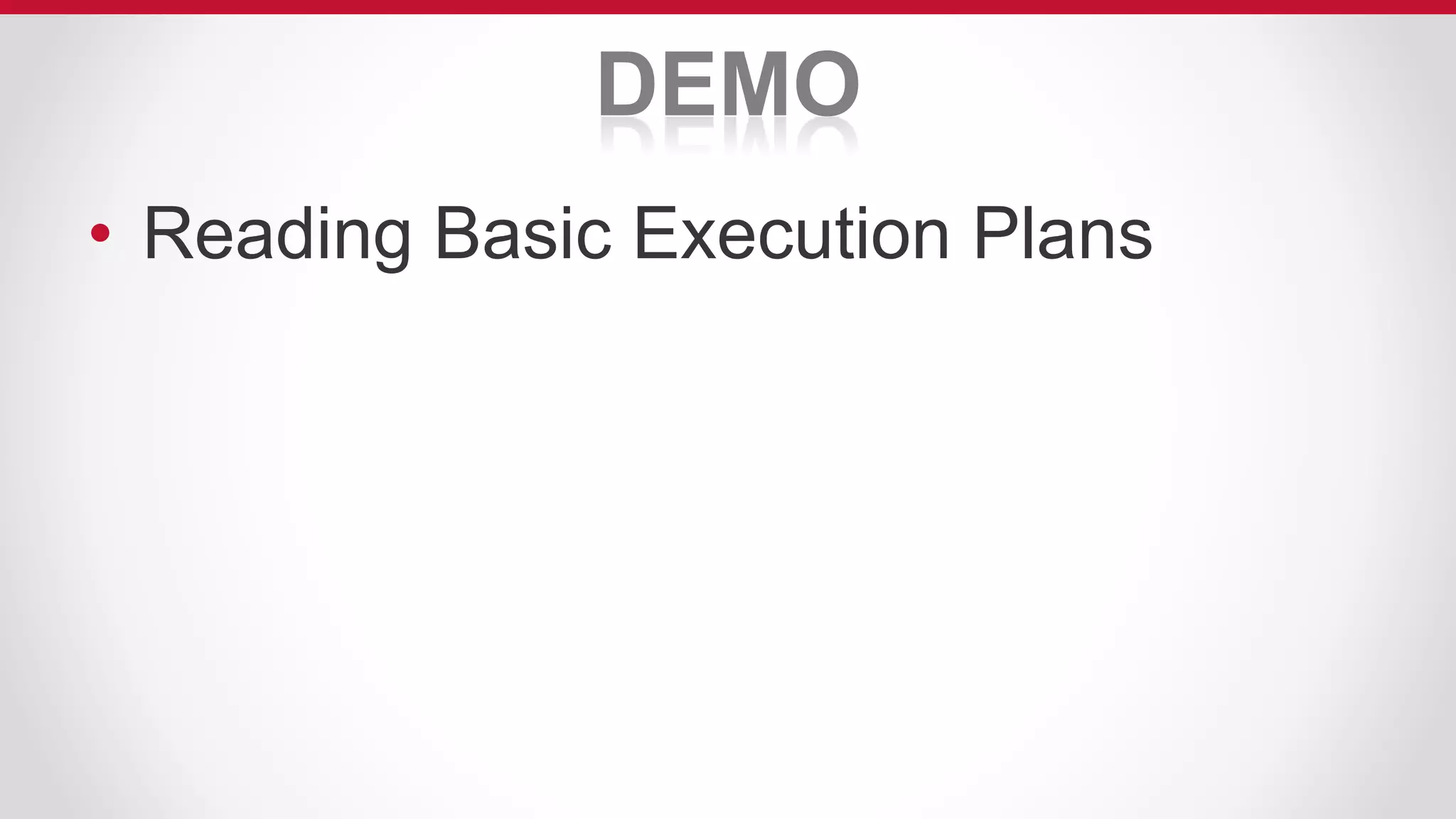 DEMO

• Reading Basic Execution Plans